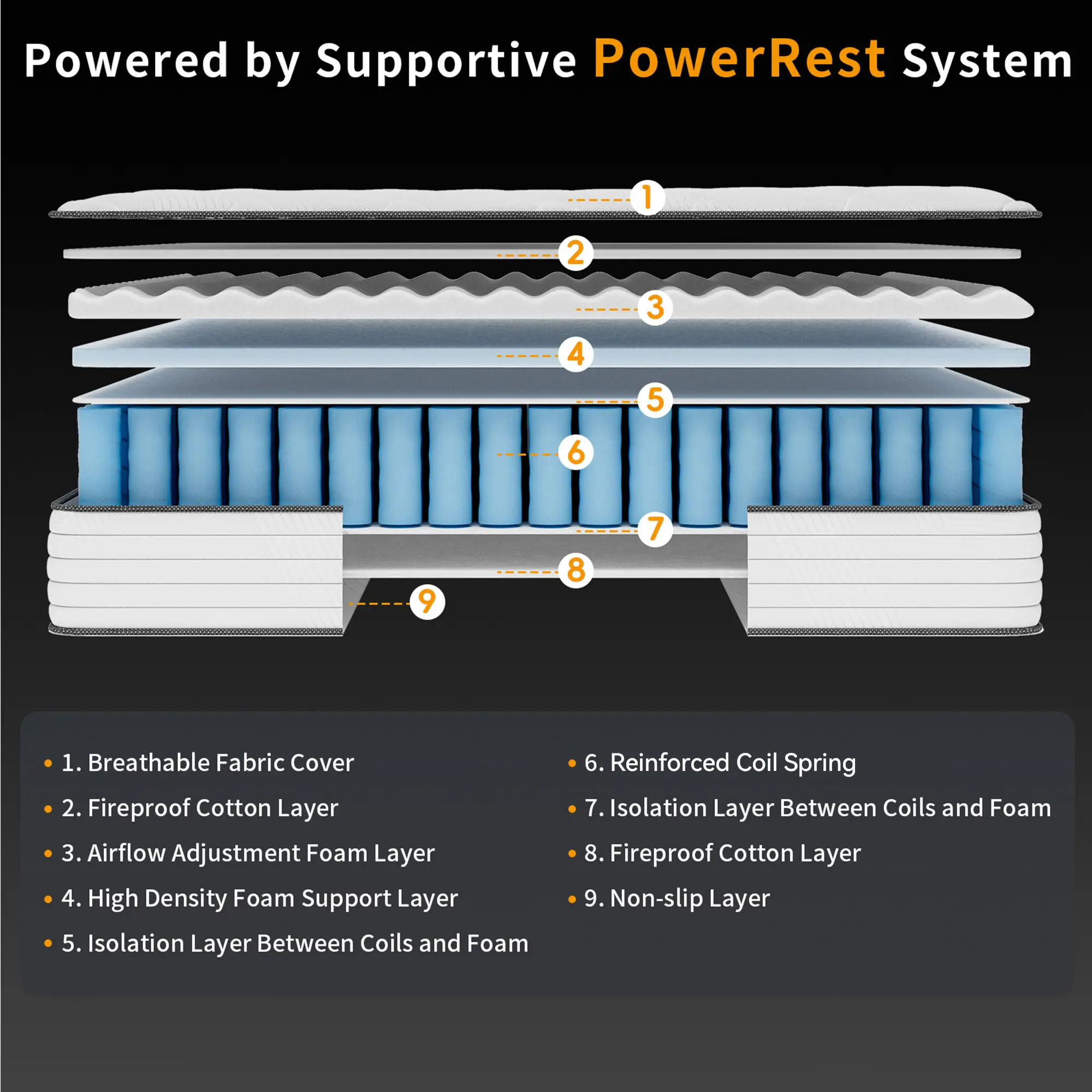 Powered by Supportive PowerRest System

1
2
3
4
5
6
7
8
9

• 1. Breathable Fabric Cover
• 2. Fireproof Cotton Layer
• 3. Airflow Adjustment Foam Layer
• 4. High Density Foam Support Layer
• 5. Isolation Layer Between Coils and Foam

• 6. Reinforced Coil Spring
• 7. Isolation Layer Between Coils and Foam
• 8. Fireproof Cotton Layer
• 9. Non-slip Layer